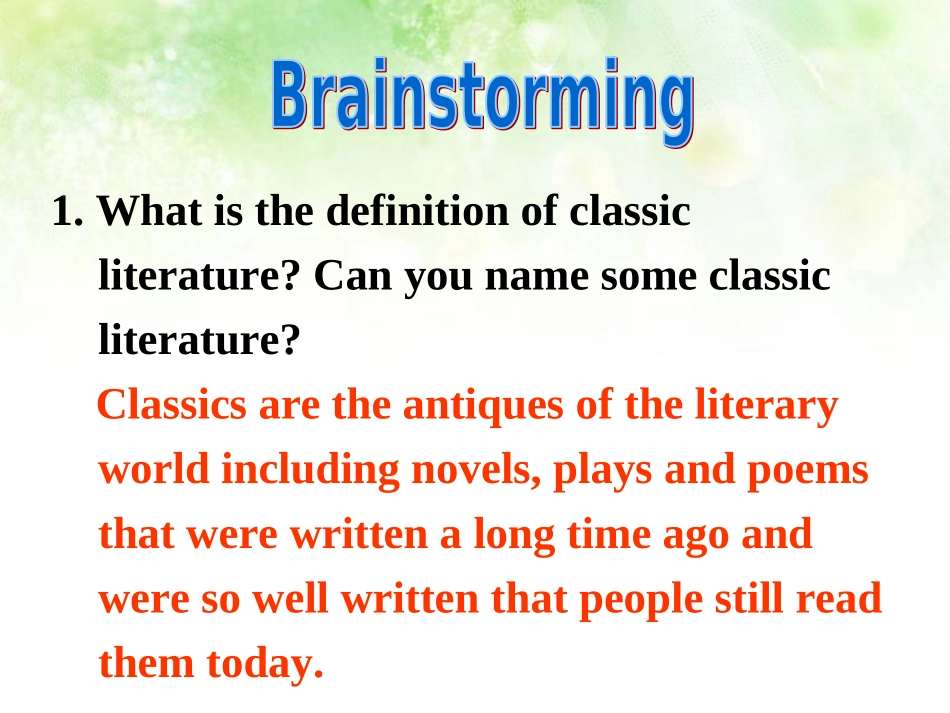 Brainstorming

1. What is the definition of classic literature? Can you name some classic literature?

Classics are the antiques of the literary world including novels, plays and poems that were written a long time ago and were so well written that people still read them today.